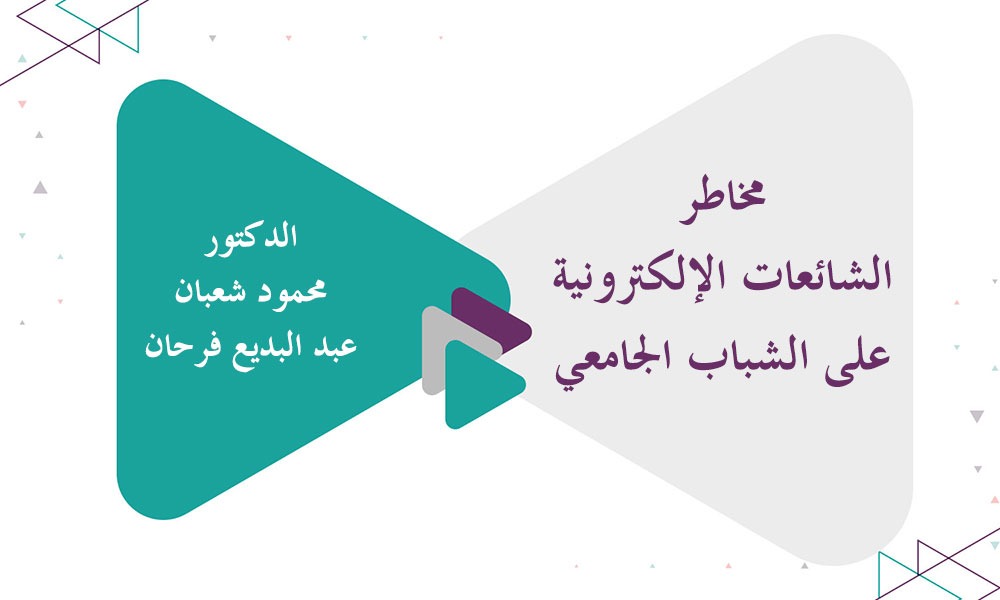 مخاطر
الشائعات الإلكترونية
على الشباب الجامعي

الدكتور
محمود شعبان
عبد البديع فرحان